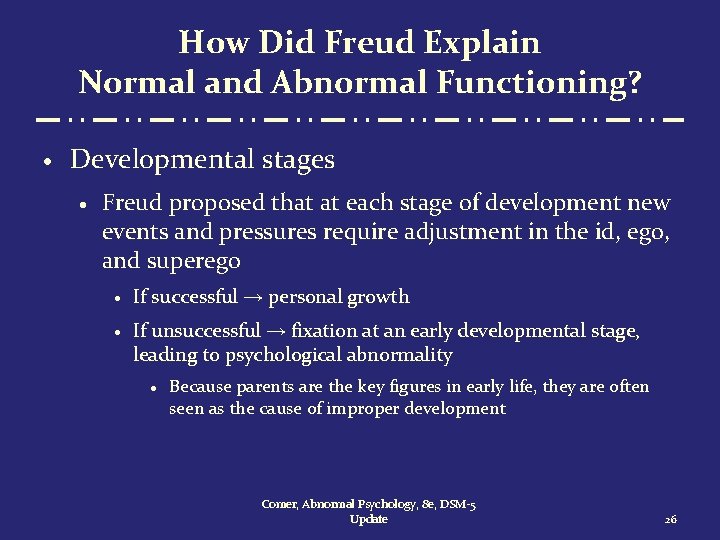 How Did Freud Explain Normal and Abnormal Functioning?

• Developmental stages
• Freud proposed that at each stage of development new events and pressures require adjustment in the id, ego, and superego
• If successful → personal growth
• If unsuccessful → fixation at an early developmental stage, leading to psychological abnormality
• Because parents are the key figures in early life, they are often seen as the cause of improper development

Comer, Abnormal Psychology, 8e, DSM-5 Update

26